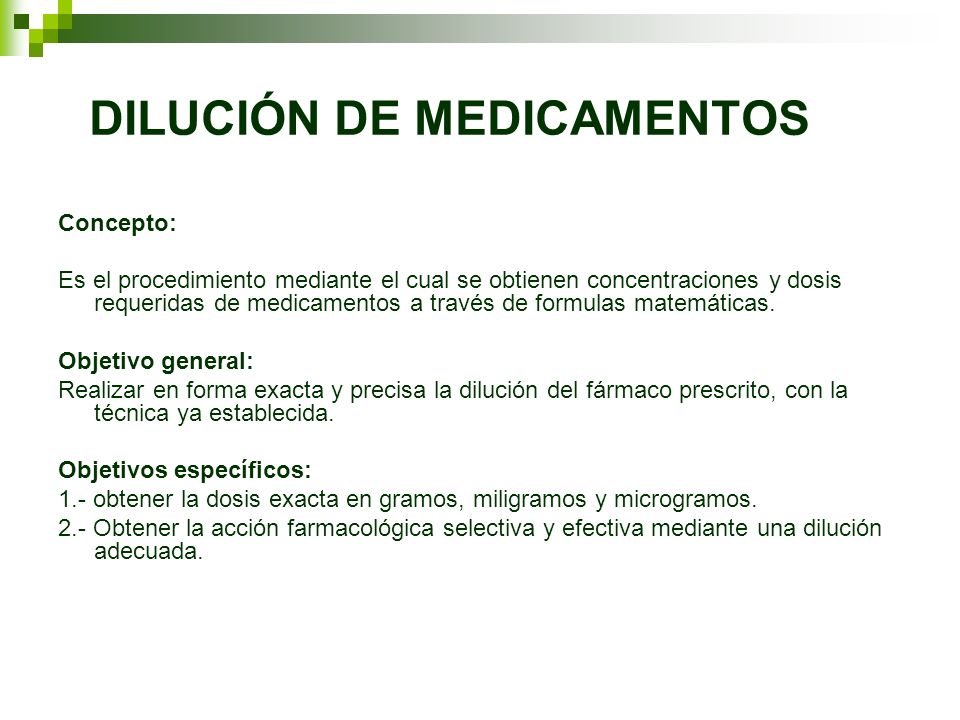 DILUCIÓN DE MEDICAMENTOS

Concepto:

Es el procedimiento mediante el cual se obtienen concentraciones y dosis requeridas de medicamentos a través de formulas matemáticas.

Objetivo general:
Realizar en forma exacta y precisa la dilución del fármaco prescrito, con la técnica ya establecida.

Objetivos específicos:
1.- obtener la dosis exacta en gramos, miligramos y microgramos.
2.- Obtener la acción farmacológica selectiva y efectiva mediante una dilución adecuada.